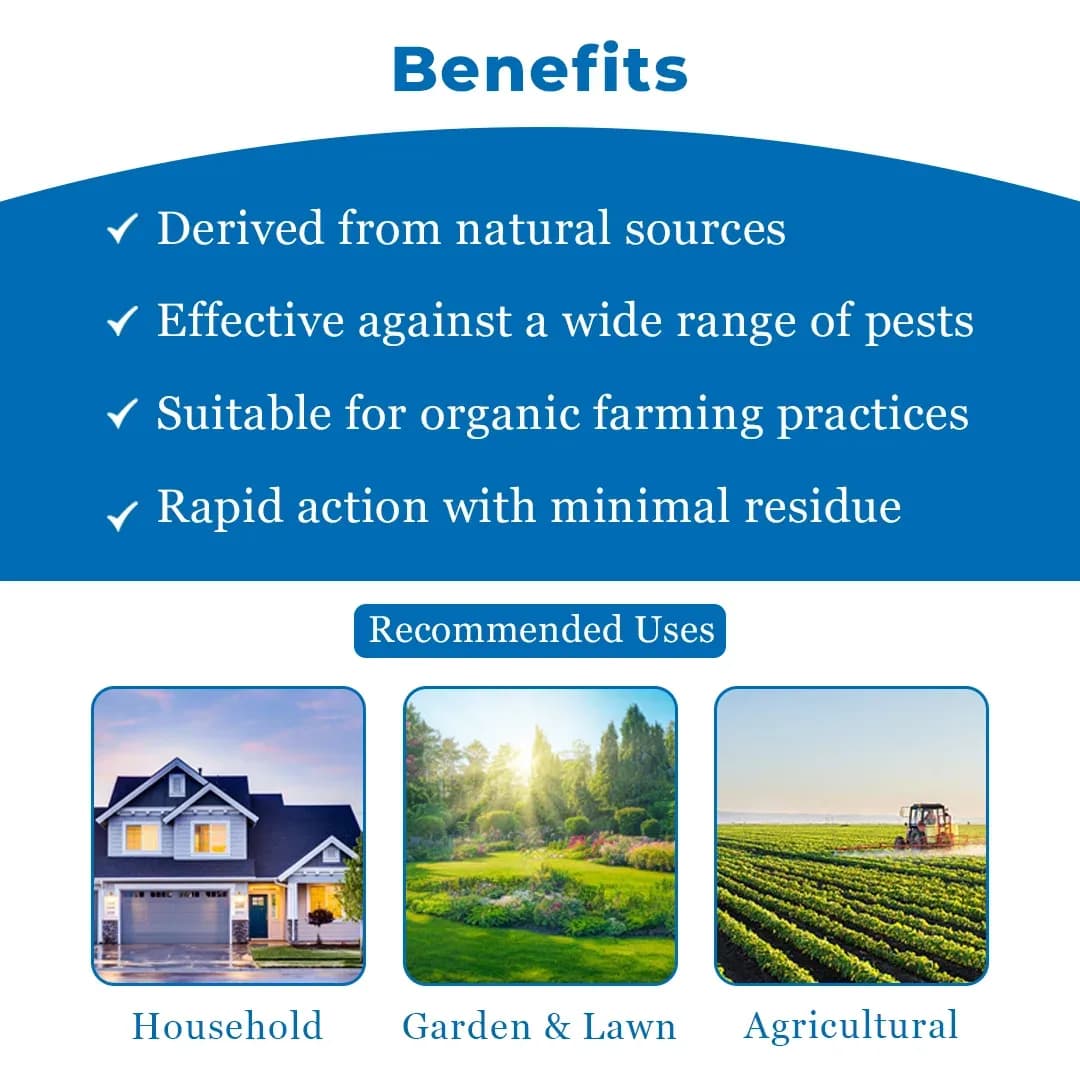 Benefits

✓ Derived from natural sources

✓ Effective against a wide range of pests

✓ Suitable for organic farming practices

✓ Rapid action with minimal residue

Recommended Uses

Household

Garden & Lawn

Agricultural